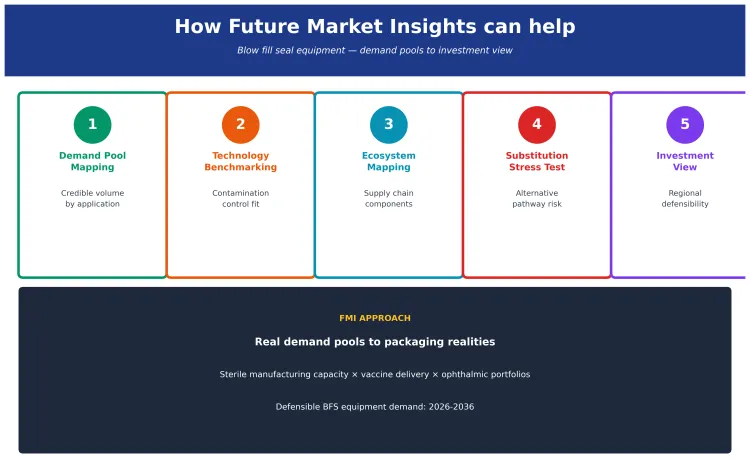 How Future Market Insights can help

Blow fill seal equipment — demand pools to investment view

1
Demand Pool Mapping
Credible volume by application

2
Technology Benchmarking
Contamination control fit

3
Ecosystem Mapping
Supply chain components

4
Substitution Stress Test
Alternative pathway risk

5
Investment View
Regional defensibility

FMI APPROACH

Real demand pools to packaging realities

Sterile manufacturing capacity × vaccine delivery × ophthalmic portfolios

Defensible BFS equipment demand: 2026-2036